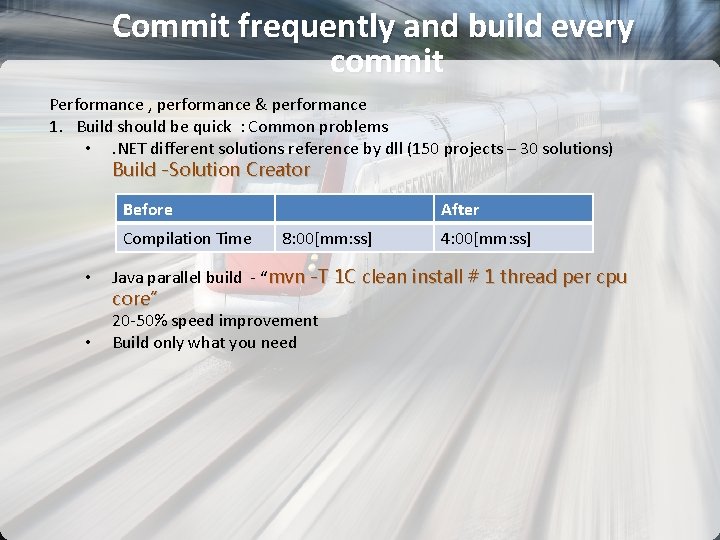 Commit frequently and build every commit

Performance , performance & performance
1. Build should be quick : Common problems
• .NET different solutions reference by dll (150 projects – 30 solutions) Build -Solution Creator

| Before | | After |
|---|---|---|
| Compilation Time | 8:00[mm:ss] | 4:00[mm:ss] |

• Java parallel build - “mvn -T 1C clean install # 1 thread per cpu core”
20-50% speed improvement
• Build only what you need